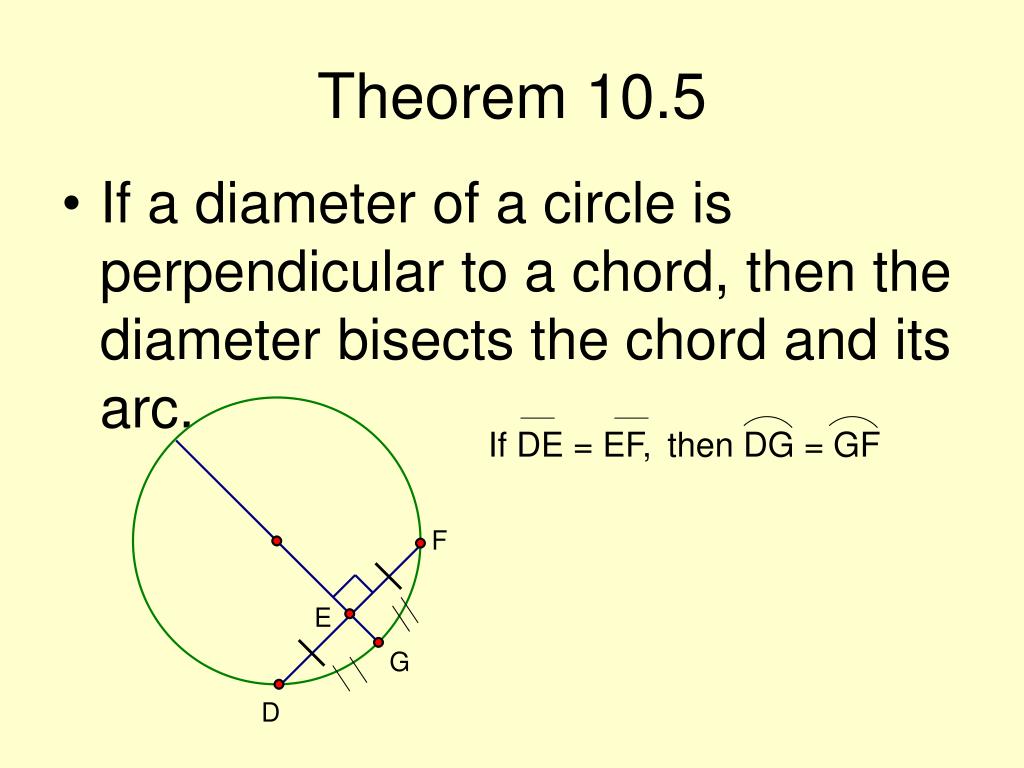 Theorem 10.5

• If a diameter of a circle is perpendicular to a chord, then the diameter bisects the chord and its arc.

If $\overline{DE} = \overline{EF}$, then $\overset{\frown}{DG} = \overset{\frown}{GF}$

F

E

G

D